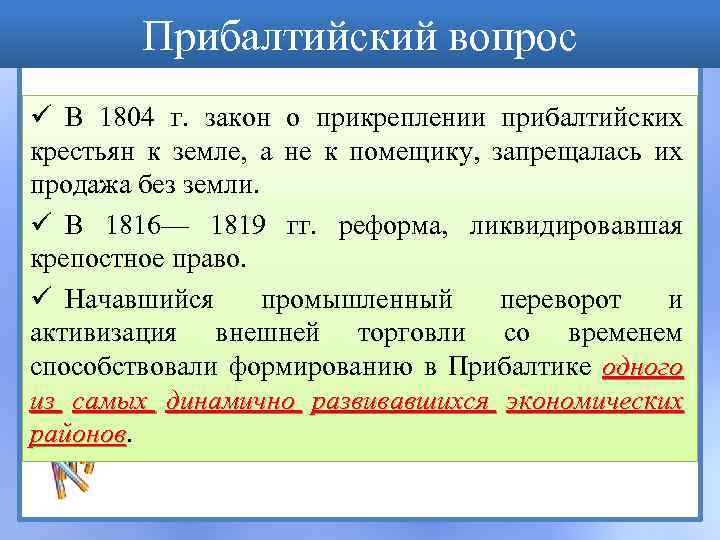 Прибалтийский вопрос

✓ В 1804 г. закон о прикреплении прибалтийских крестьян к земле, а не к помещику, запрещалась их продажа без земли.

✓ В 1816— 1819 гг. реформа, ликвидировавшая крепостное право.

✓ Начавшийся промышленный переворот и активизация внешней торговли со временем способствовали формированию в Прибалтике одного из самых динамично развивавшихся экономических районов.